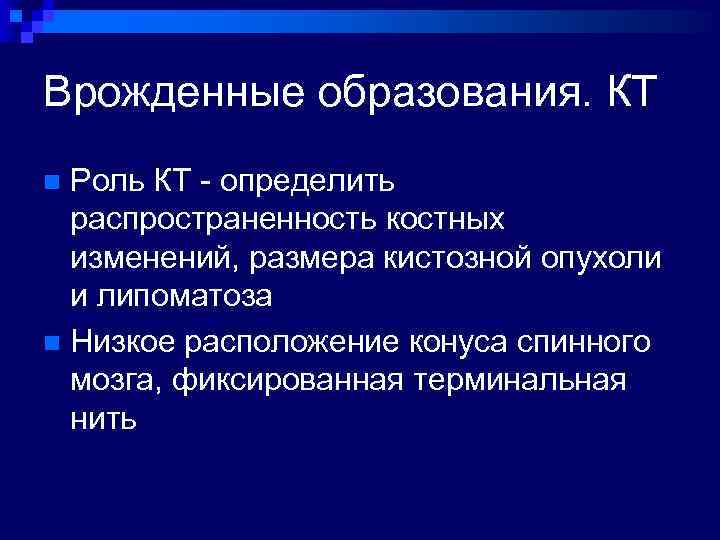 Врожденные образования. КТ

Роль КТ - определить распространенность костных изменений, размера кистозной опухоли и липоматоза

Низкое расположение конуса спинного мозга, фиксированная терминальная нить